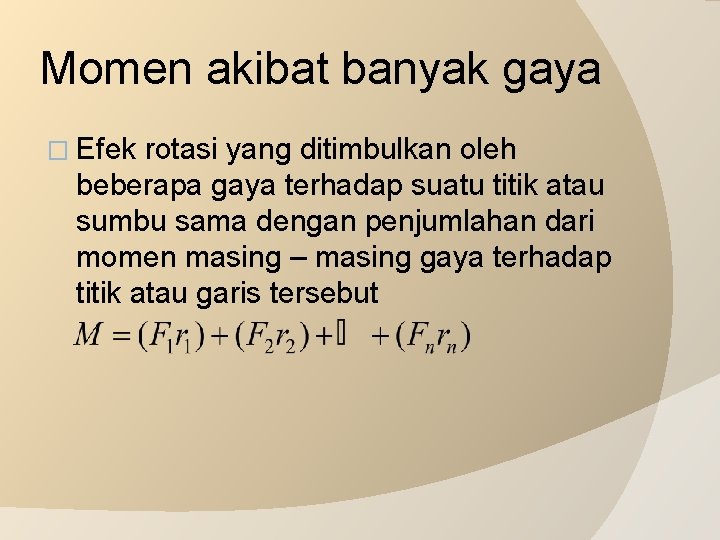 Momen akibat banyak gaya

Efek rotasi yang ditimbulkan oleh beberapa gaya terhadap suatu titik atau sumbu sama dengan penjumlahan dari momen masing – masing gaya terhadap titik atau garis tersebut

$M = (F_1 r_1) + (F_2 r_2) + \square + (F_n r_n)$